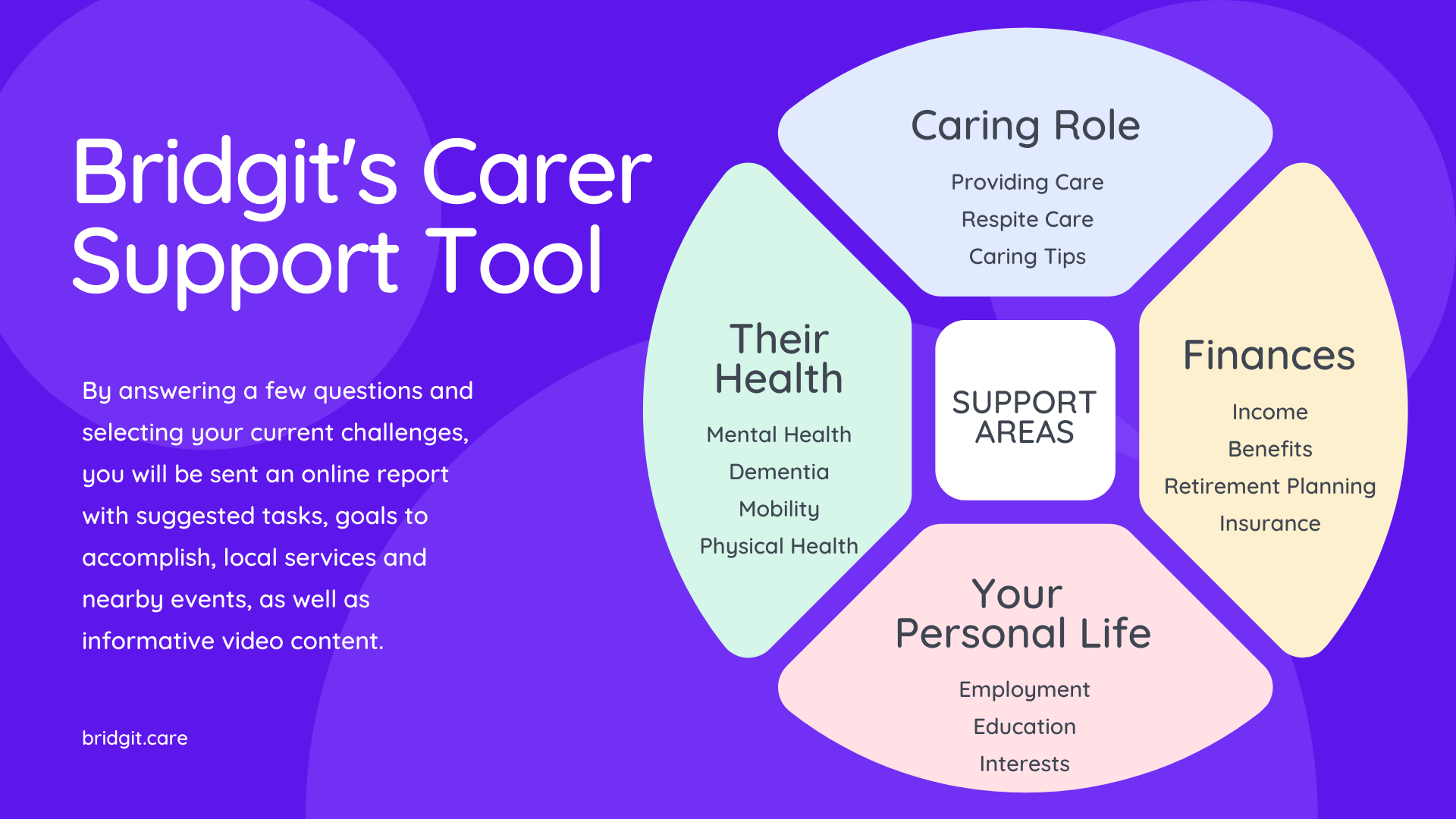 Bridgit's Carer Support Tool

By answering a few questions and selecting your current challenges, you will be sent an online report with suggested tasks, goals to accomplish, local services and nearby events, as well as informative video content.

bridgit.care

Caring Role

Providing Care
Respite Care
Caring Tips

Their Health

Mental Health
Dementia
Mobility
Physical Health

SUPPORT AREAS

Finances

Income
Benefits
Retirement Planning
Insurance

Your Personal Life

Employment
Education
Interests